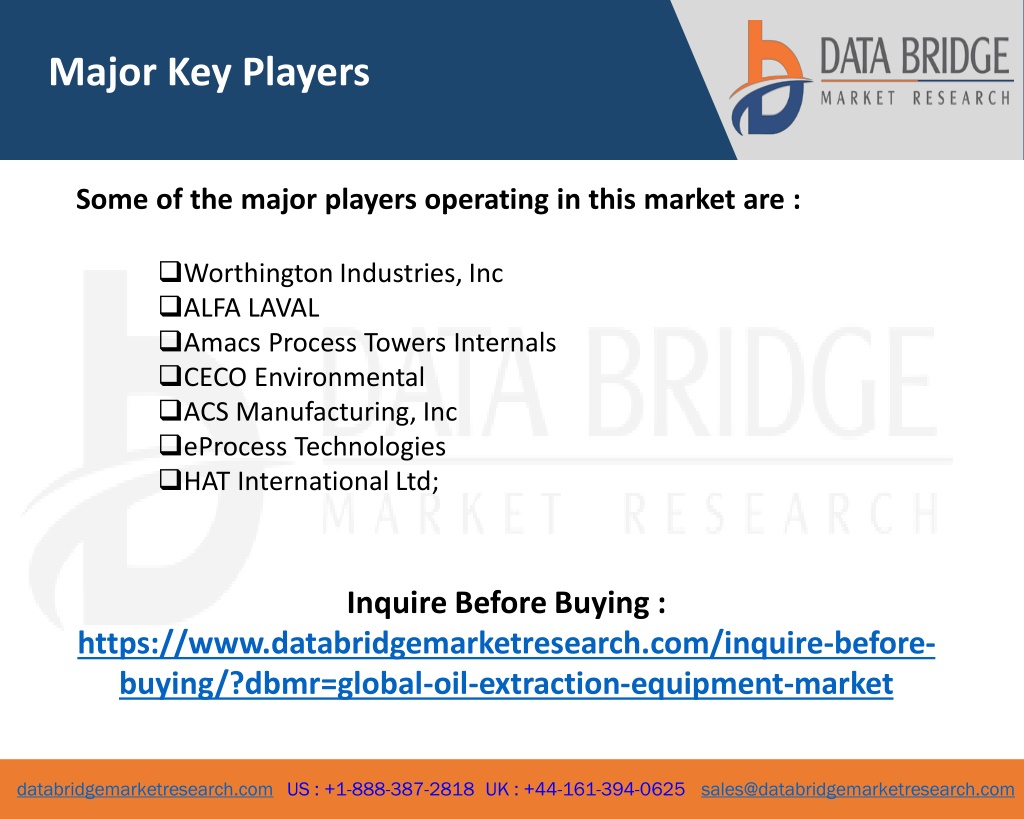 Major Key Players

DATA BRIDGE
MARKET RESEARCH

Some of the major players operating in this market are :

❑Worthington Industries, Inc
❑ALFA LAVAL
❑Amacs Process Towers Internals
❑CECO Environmental
❑ACS Manufacturing, Inc
❑eProcess Technologies
❑HAT International Ltd;

DATA BRIDGE
MARKET RESEARCH

Inquire Before Buying :
https://www.databridgemarketresearch.com/inquire-before-buying/?dbmr=global-oil-extraction-equipment-market

databridgemarketresearch.com US : +1-888-387-2818 UK : +44-161-394-0625 sales@databridgemarketresearch.com